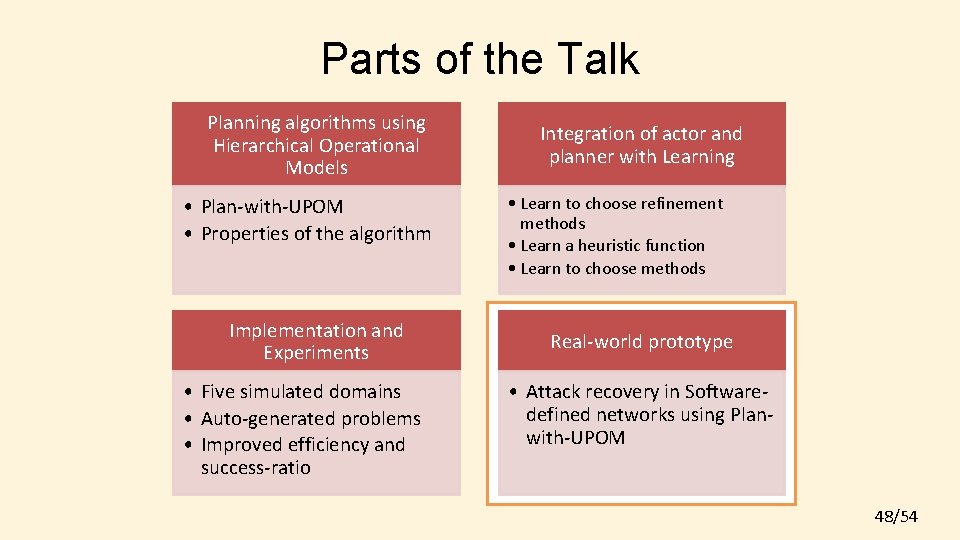 Parts of the Talk

Planning algorithms using Hierarchical Operational Models

• Plan-with-UPOM
• Properties of the algorithm

Integration of actor and planner with Learning

• Learn to choose refinement methods
• Learn a heuristic function
• Learn to choose methods

Implementation and Experiments

• Five simulated domains
• Auto-generated problems
• Improved efficiency and success-ratio

Real-world prototype

• Attack recovery in Software-defined networks using Plan-with-UPOM

48/54